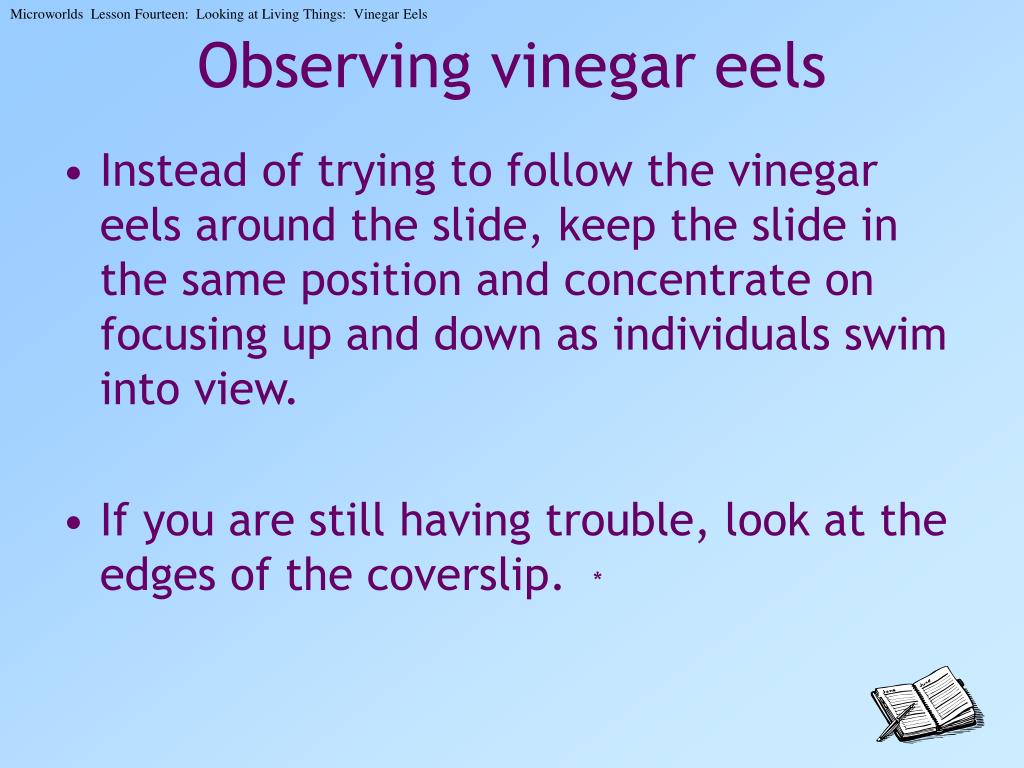 Microworlds Lesson Fourteen: Looking at Living Things: Vinegar Eels

Observing vinegar eels

• Instead of trying to follow the vinegar eels around the slide, keep the slide in the same position and concentrate on focusing up and down as individuals swim into view.

• If you are still having trouble, look at the edges of the coverslip. *